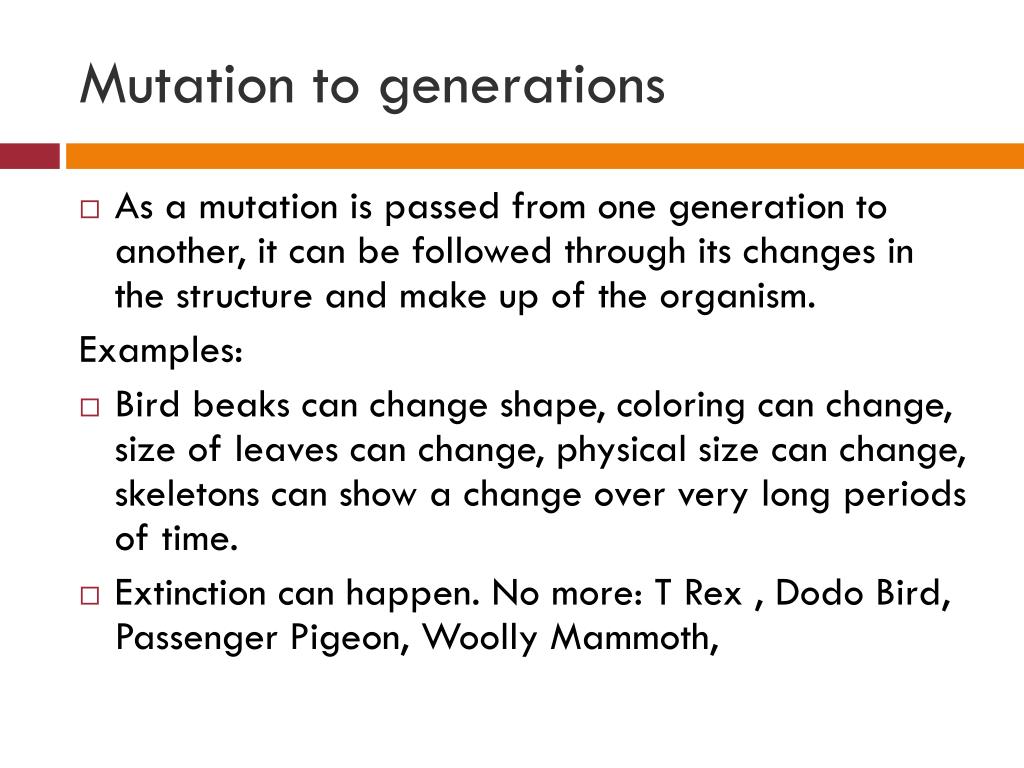 Mutation to generations

□ As a mutation is passed from one generation to another, it can be followed through its changes in the structure and make up of the organism.

Examples:

□ Bird beaks can change shape, coloring can change, size of leaves can change, physical size can change, skeletons can show a change over very long periods of time.

□ Extinction can happen. No more: T Rex , Dodo Bird, Passenger Pigeon, Woolly Mammoth,